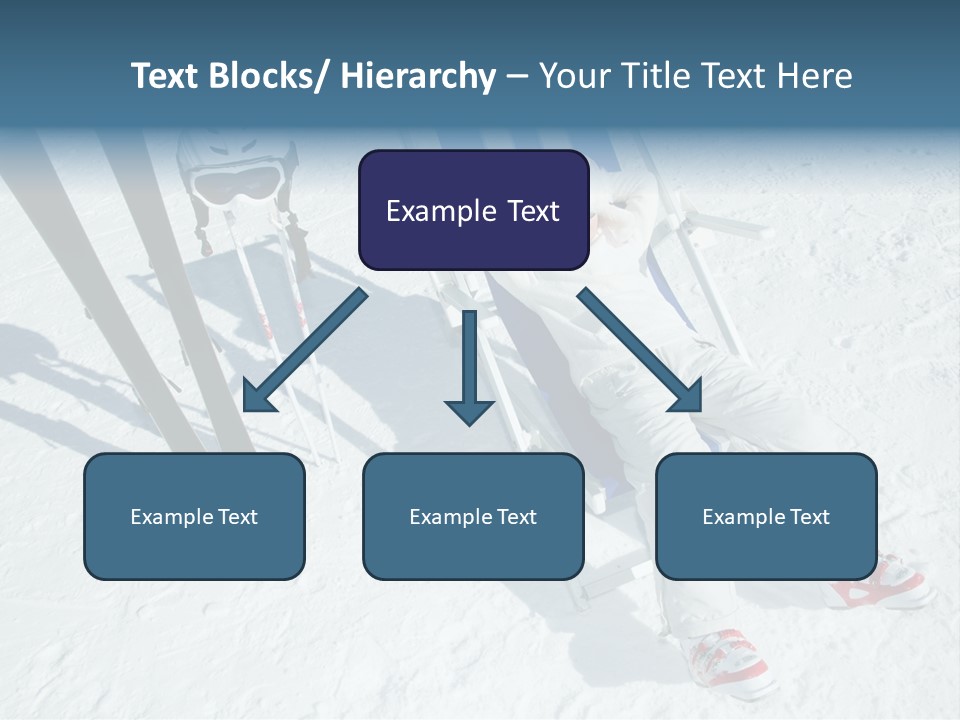 Text Blocks/ Hierarchy – Your Title Text Here

Example Text

Example Text

Example Text

Example Text